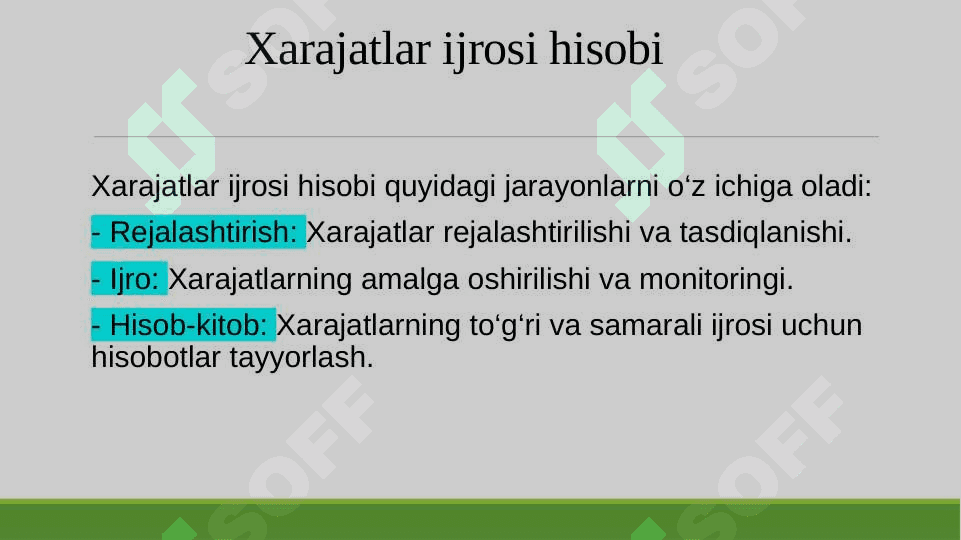 Xarajatlar ijrosi hisobi

Xarajatlar ijrosi hisobi quyidagi jarayonlarni o‘z ichiga oladi:

- Rejalashtirish: Xarajatlar rejalashtirilishi va tasdiqlanishi.

- Ijro: Xarajatlarning amalga oshirilishi va monitoringi.

- Hisob-kitob: Xarajatlarning to‘g‘ri va samarali ijrosi uchun hisobotlar tayyorlash.

SOFF SOFF SOFF SOFF